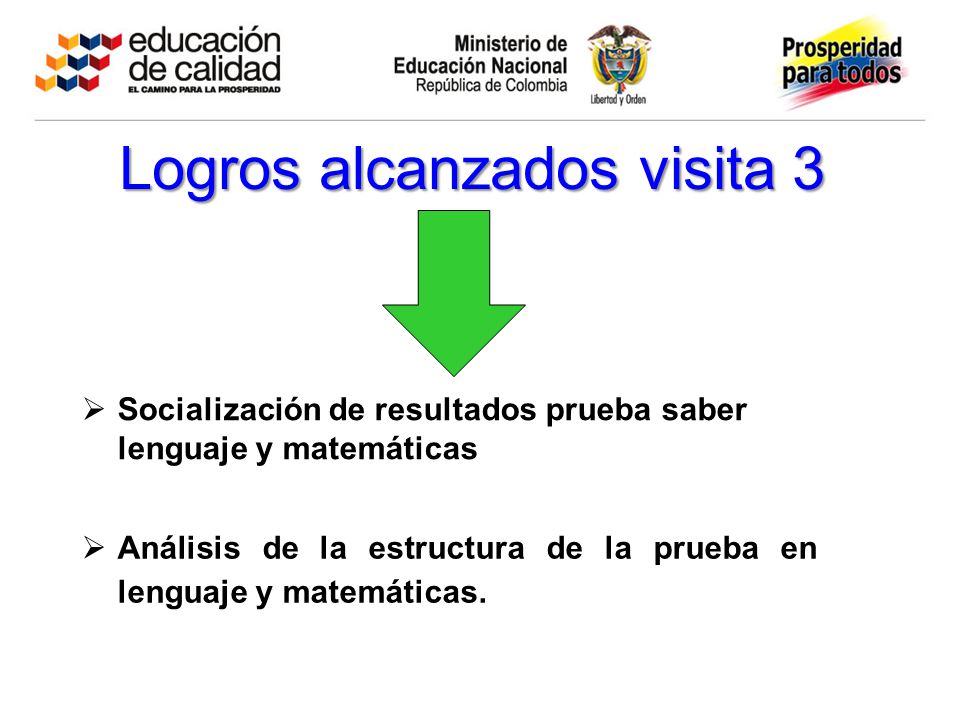 educación de calidad
EL CAMINO PARA LA PROSPERIDAD

Ministerio de Educación Nacional
República de Colombia

Libertad y Orden

Prosperidad para todos

Logros alcanzados visita 3

➢ Socialización de resultados prueba saber lenguaje y matemáticas

➢ Análisis de la estructura de la prueba en lenguaje y matemáticas.